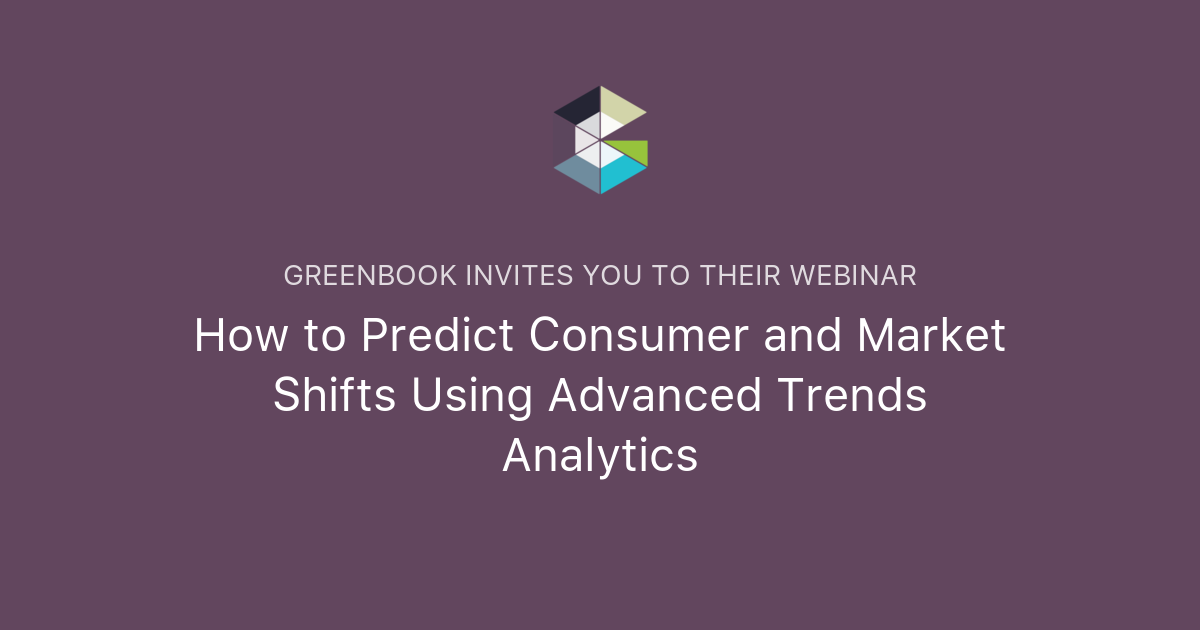 GREENBOOK INVITES YOU TO THEIR WEBINAR

How to Predict Consumer and Market Shifts Using Advanced Trends Analytics